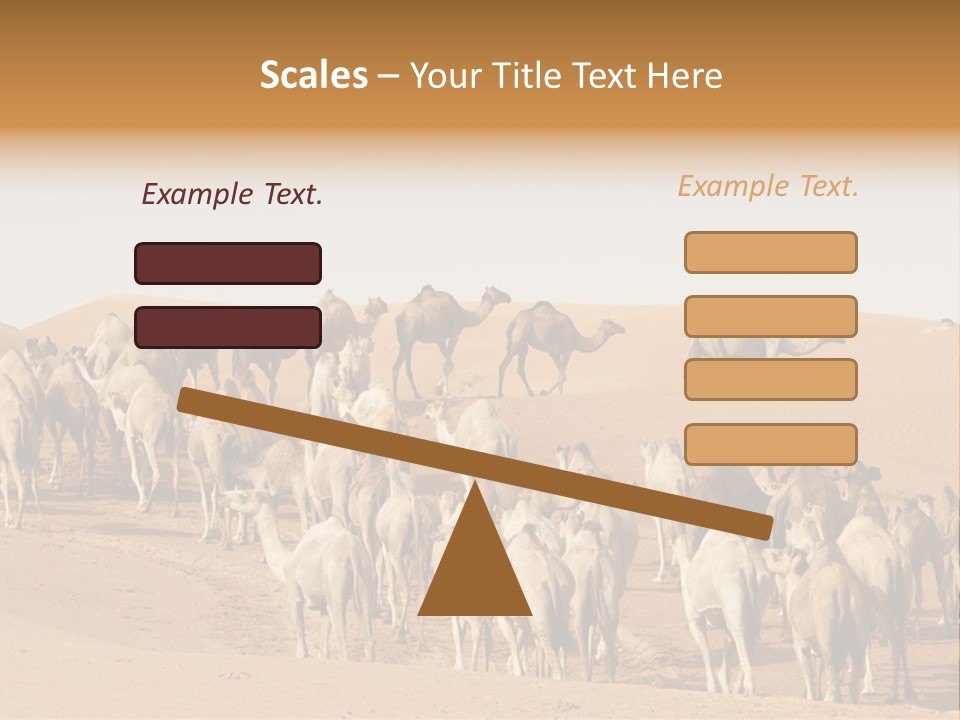 Scales – Your Title Text Here

Example Text.

Example Text.